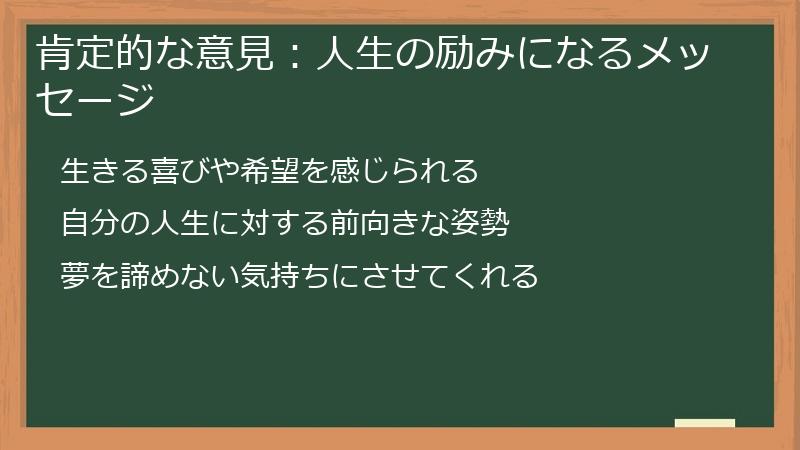 肯定的な意見：人生の励みになるメッセージ

生きる喜びや希望を感じられる

自分の人生に対する前向きな姿勢

夢を諦めない気持ちにさせてくれる